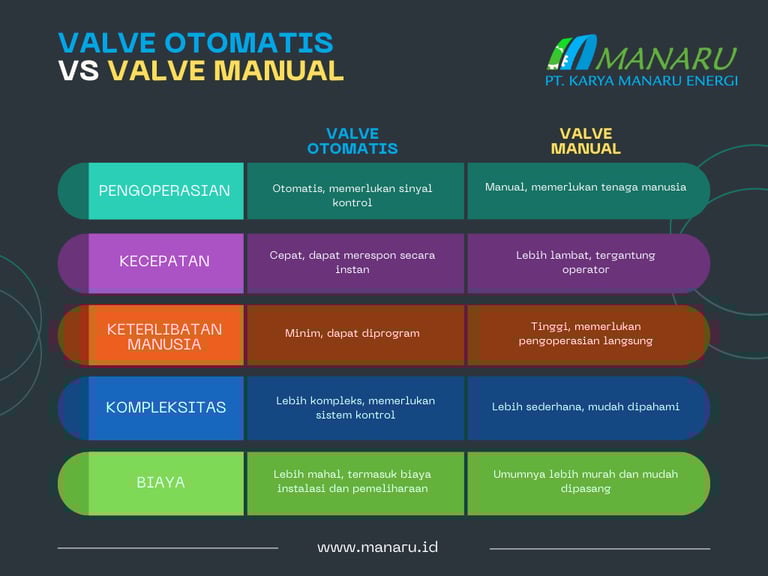 VALVE OTOMATIS
VS VALVE MANUAL

MANARU
PT. KARYA MANARU ENERGI

| | VALVE OTOMATIS | VALVE MANUAL |
|---|---|---|
| PENGOPERASIAN | Otomatis, memerlukan sinyal kontrol | Manual, memerlukan tenaga manusia |
| KECEPATAN | Cepat, dapat merespon secara instan | Lebih lambat, tergantung operator |
| KETERLIBATAN MANUSIA | Minim, dapat diprogram | Tinggi, memerlukan pengoperasian langsung |
| KOMPLEKSITAS | Lebih kompleks, memerlukan sistem kontrol | Lebih sederhana, mudah dipahami |
| BIAYA | Lebih mahal, termasuk biaya instalasi dan pemeliharaan | Umumnya lebih murah dan mudah dipasang |

www.manaru.id